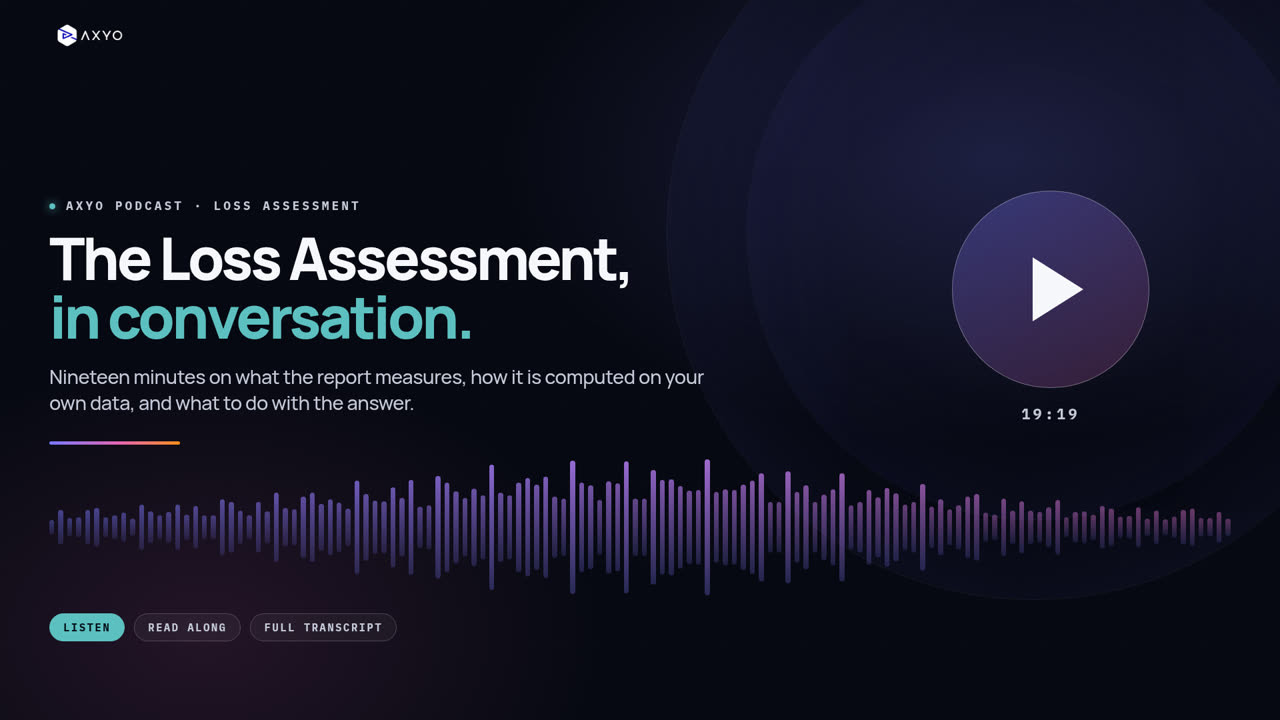 AXYO

AXYO PODCAST · LOSS ASSESSMENT

The Loss Assessment,
in conversation.

Nineteen minutes on what the report measures, how it is computed on your own data, and what to do with the answer.

19:19

LISTEN
READ ALONG
FULL TRANSCRIPT